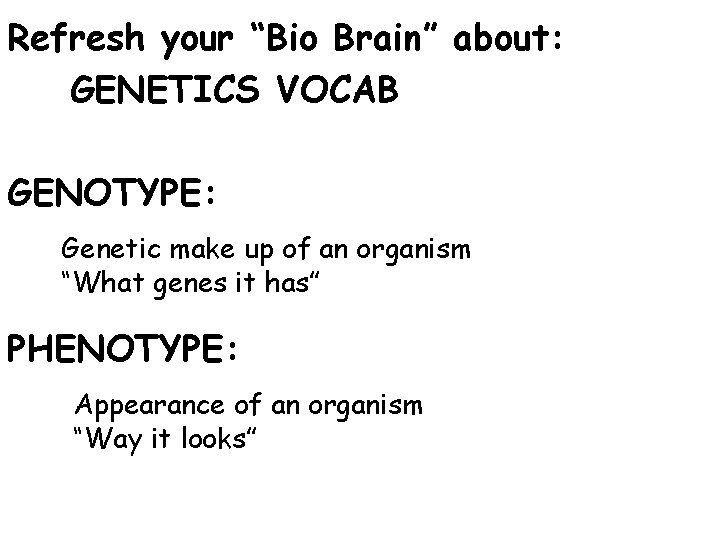 Refresh your “Bio Brain” about:
GENETICS VOCAB

GENOTYPE:

Genetic make up of an organism
“What genes it has”

PHENOTYPE:

Appearance of an organism
“Way it looks”